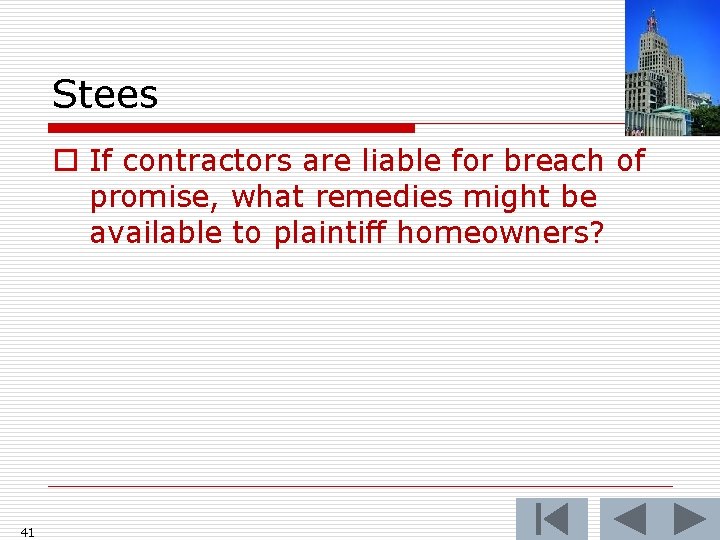 Stees

If contractors are liable for breach of promise, what remedies might be available to plaintiff homeowners?

41